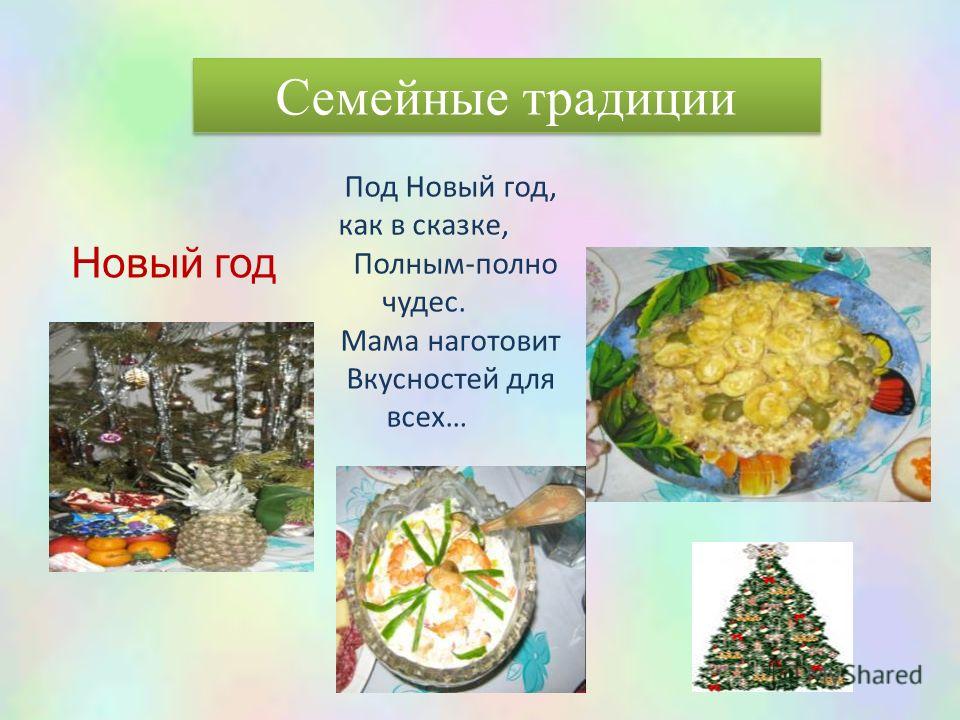 Семейные традиции

Новый год

Под Новый год, как в сказке,
Полным-полно чудес.
Мама наготовит
Вкусностей для всех…

Shared